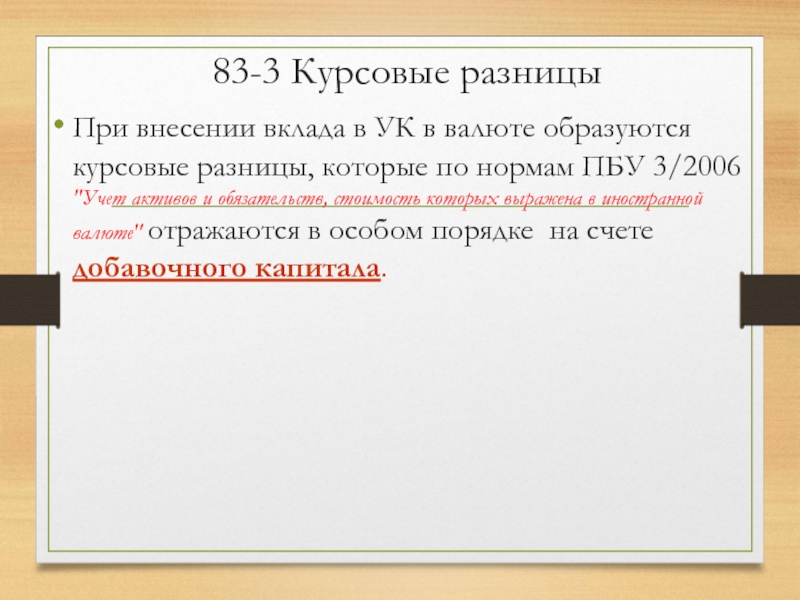 83-3 Курсовые разницы

• При внесении вклада в УК в валюте образуются курсовые разницы, которые по нормам ПБУ 3/2006 "Учет активов и обязательств, стоимость которых выражена в иностранной валюте" отражаются в особом порядке  на счете добавочного капитала.